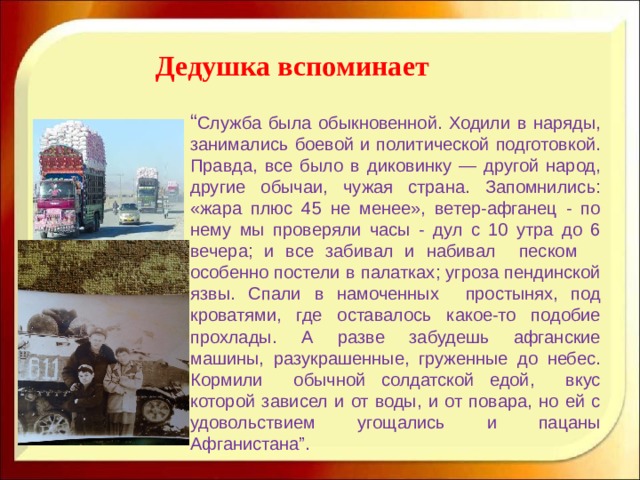 Дедушка вспоминает

“Служба была обыкновенной. Ходили в наряды, занимались боевой и политической подготовкой. Правда, все было в диковинку — другой народ, другие обычаи, чужая страна. Запомнились: «жара плюс 45 не менее», ветер-афганец - по нему мы проверяли часы - дул с 10 утра до 6 вечера; и все забивал и набивал песком особенно постели в палатках; угроза пендинской язвы. Спали в намоченных простынях, под кроватями, где оставалось какое-то подобие прохлады. А разве забудешь афганские машины, разукрашенные, груженные до небес. Кормили обычной солдатской едой, вкус которой зависел и от воды, и от повара, но ей с удовольствием угощались и пацаны Афганистана”.

611